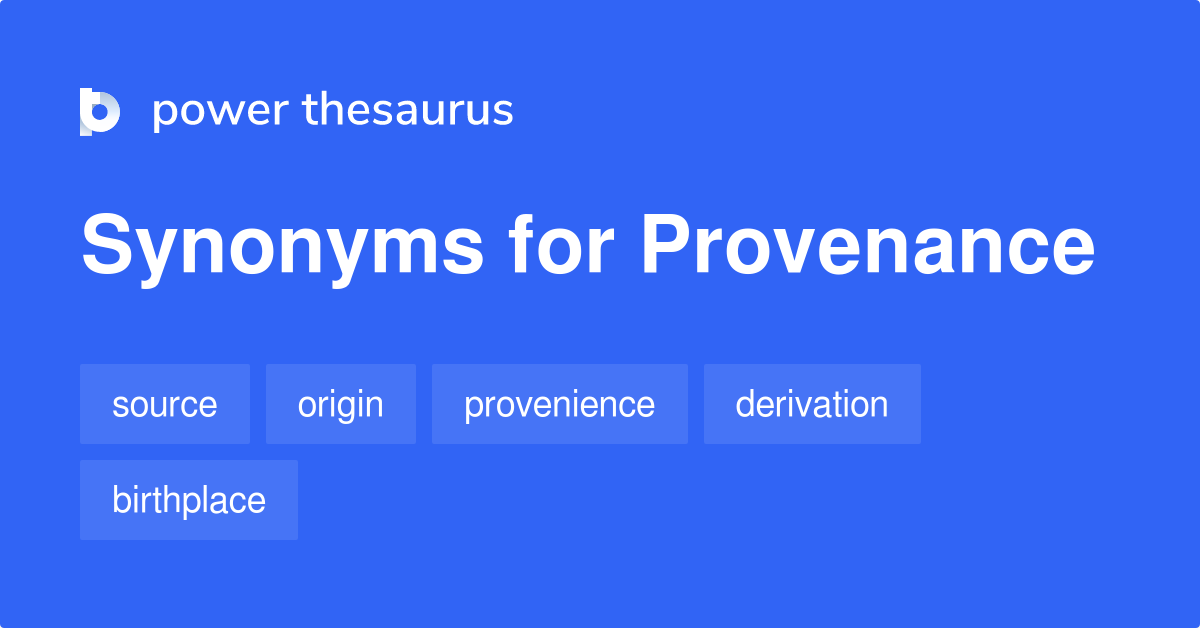 power thesaurus

Synonyms for Provenance

source origin provenience derivation birthplace